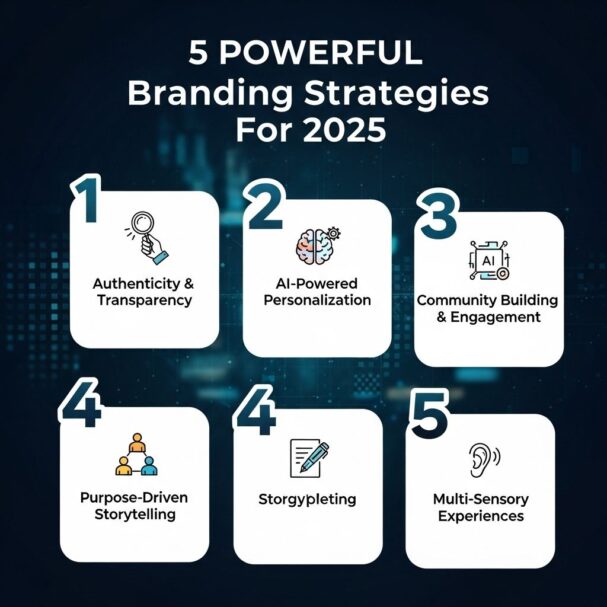 5 POWERFUL
Branding Strategies
For 2025

1
Authenticity & Transparency

2
AI-Powered Personalization

3
AI
Community Building & Engagement

4
Purpose-Driven Storytelling

4
Storgypleting

5
Multi-Sensory Experiences